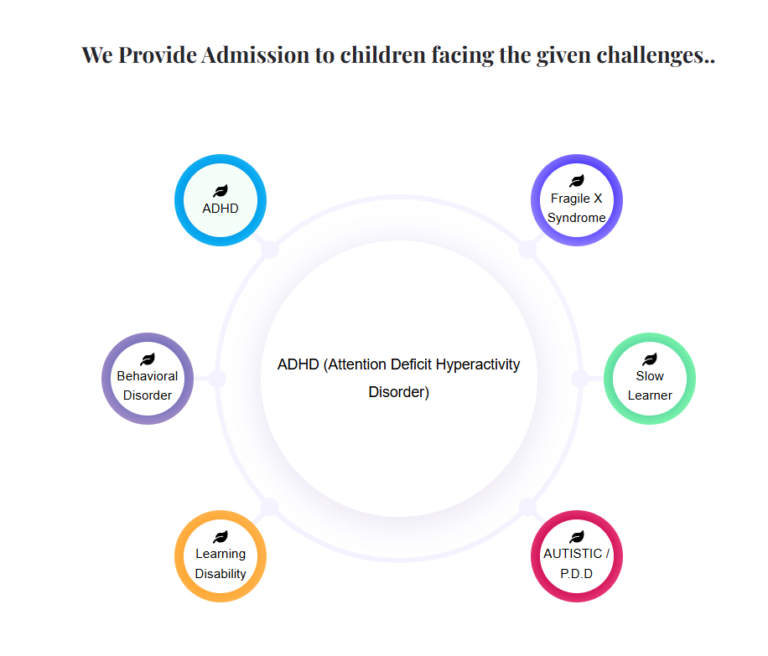 We Provide Admission to children facing the given challenges..

ADHD

Fragile X Syndrome

Behavioral Disorder

ADHD (Attention Deficit Hyperactivity Disorder)

Slow Learner

Learning Disability

AUTISTIC / P.D.D